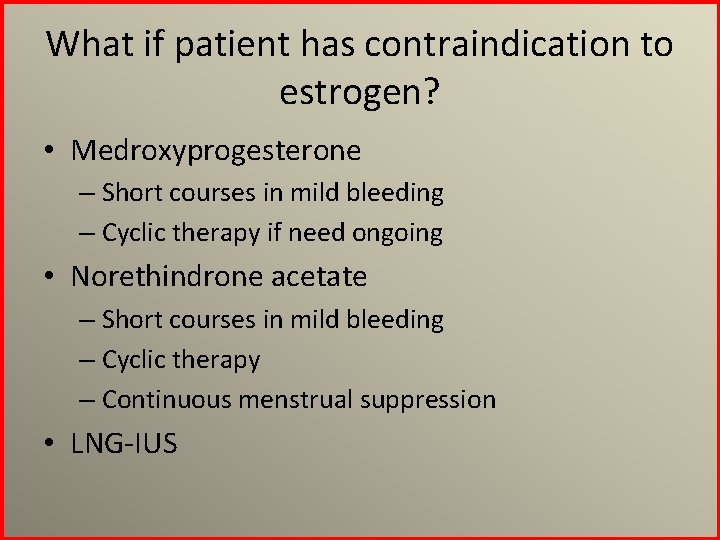 What if patient has contraindication to estrogen?

• Medroxyprogesterone
– Short courses in mild bleeding
– Cyclic therapy if need ongoing
• Norethindrone acetate
– Short courses in mild bleeding
– Cyclic therapy
– Continuous menstrual suppression
• LNG-IUS